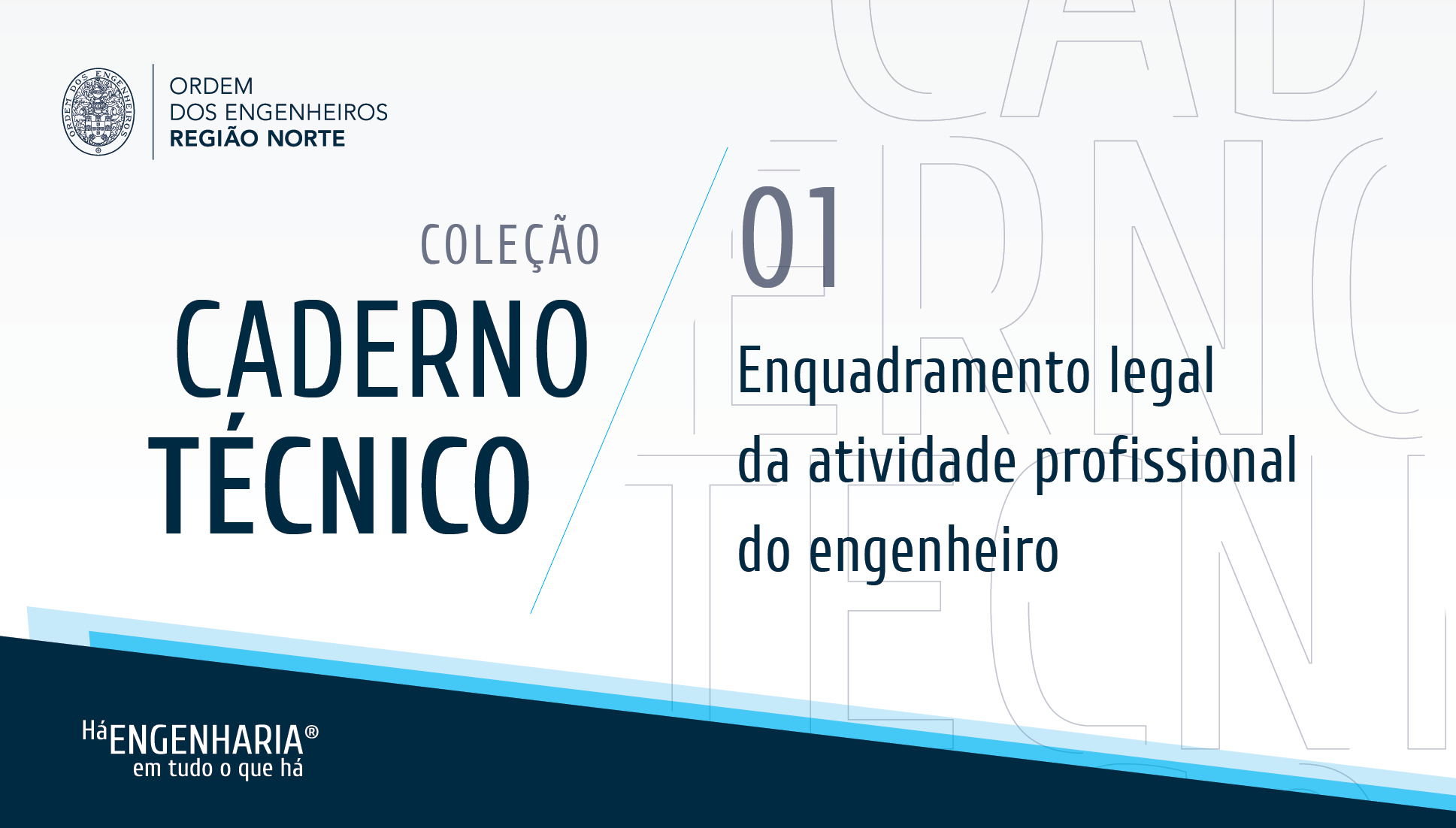 ORDEM DOS ENGENHEIROS

ORDEM
DOS ENGENHEIROS
REGIÃO NORTE

COLEÇÃO
CADERNO
TÉCNICO

01

Enquadramento legal
da atividade profissional
do engenheiro

HáENGENHARIA®
em tudo o que há